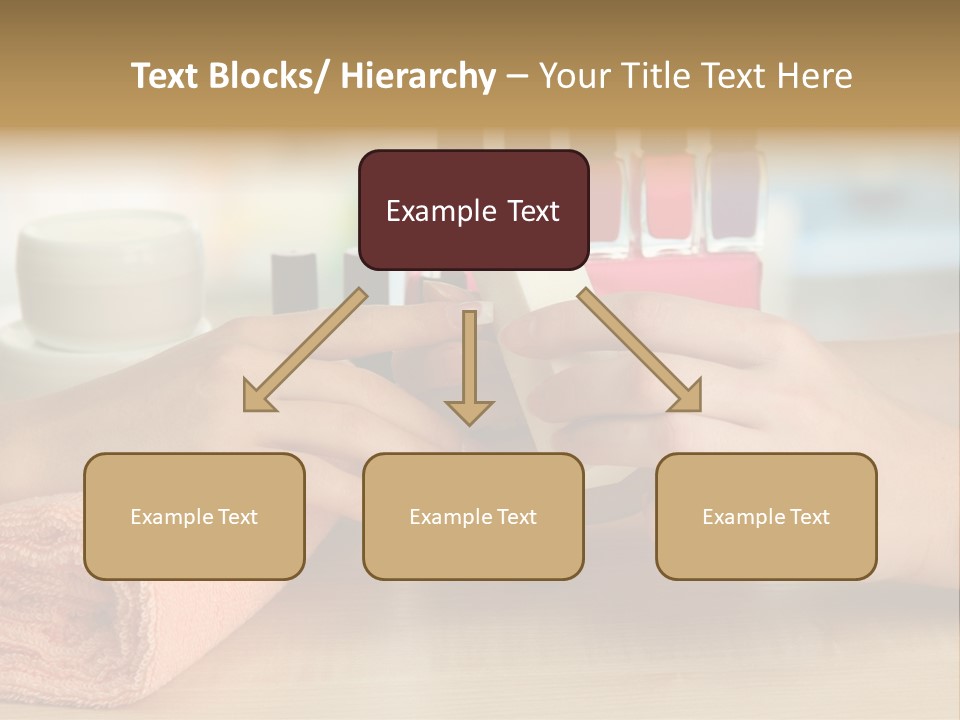 Text Blocks/ Hierarchy – Your Title Text Here

Example Text

Example Text

Example Text

Example Text